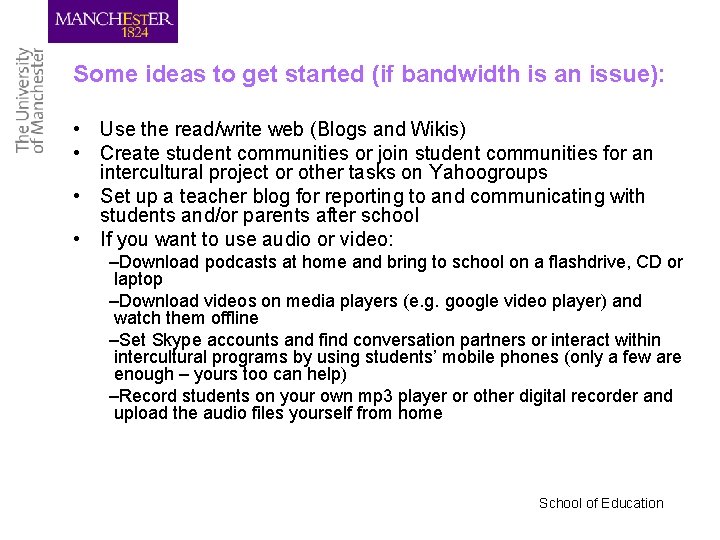 MANCHESTER
1824

The University
of Manchester

Some ideas to get started (if bandwidth is an issue):

• Use the read/write web (Blogs and Wikis)
• Create student communities or join student communities for an intercultural project or other tasks on Yahoogroups
• Set up a teacher blog for reporting to and communicating with students and/or parents after school
• If you want to use audio or video:
–Download podcasts at home and bring to school on a flashdrive, CD or laptop
–Download videos on media players (e.g. google video player) and watch them offline
–Set Skype accounts and find conversation partners or interact within intercultural programs by using students' mobile phones (only a few are enough – yours too can help)
–Record students on your own mp3 player or other digital recorder and upload the audio files yourself from home

School of Education